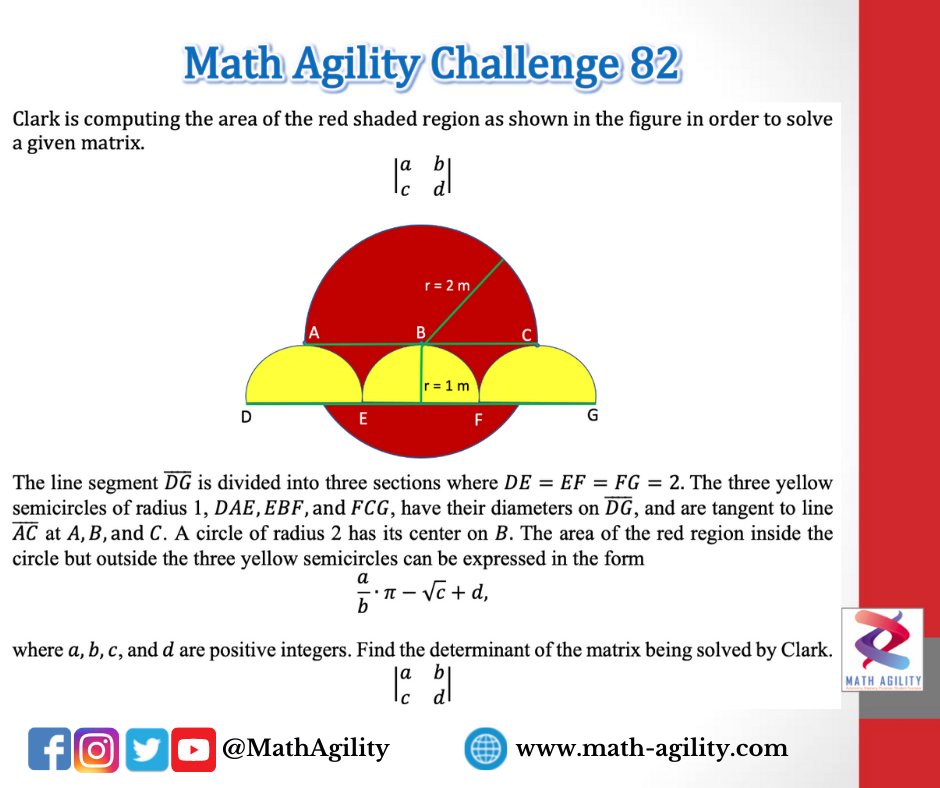 Math Agility Challenge 82

Clark is computing the area of the red shaded region as shown in the figure in order to solve a given matrix.

$\begin{vmatrix} a & b \\ c & d \end{vmatrix}$

r = 2 m
A
B
C
r = 1 m
D
E
F
G

The line segment $\overline{DG}$ is divided into three sections where $DE = EF = FG = 2$. The three yellow semicircles of radius 1, $DAE, EBF,$ and $FCG$, have their diameters on $\overline{DG}$, and are tangent to line $\overline{AC}$ at $A, B,$ and $C$. A circle of radius 2 has its center on $B$. The area of the red region inside the circle but outside the three yellow semicircles can be expressed in the form

$\frac{a}{b} \cdot \pi - \sqrt{c} + d,$

where $a, b, c,$ and $d$ are positive integers. Find the determinant of the matrix being solved by Clark.

$\begin{vmatrix} a & b \\ c & d \end{vmatrix}$

MATH AGILITY

@MathAgility

www.math-agility.com